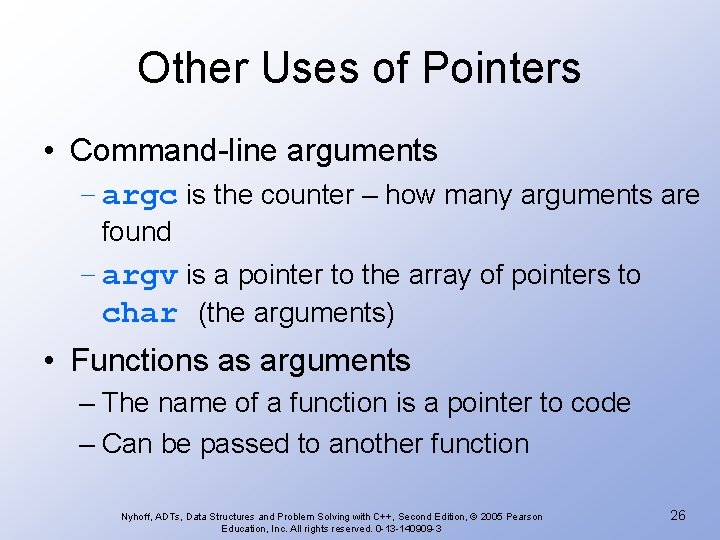 Other Uses of Pointers

• Command-line arguments
– argc is the counter – how many arguments are found
– argv is a pointer to the array of pointers to char (the arguments)

• Functions as arguments
– The name of a function is a pointer to code
– Can be passed to another function

Nyhoff, ADTs, Data Structures and Problem Solving with C++, Second Edition, © 2005 Pearson Education, Inc. All rights reserved. 0-13-140909-3

26